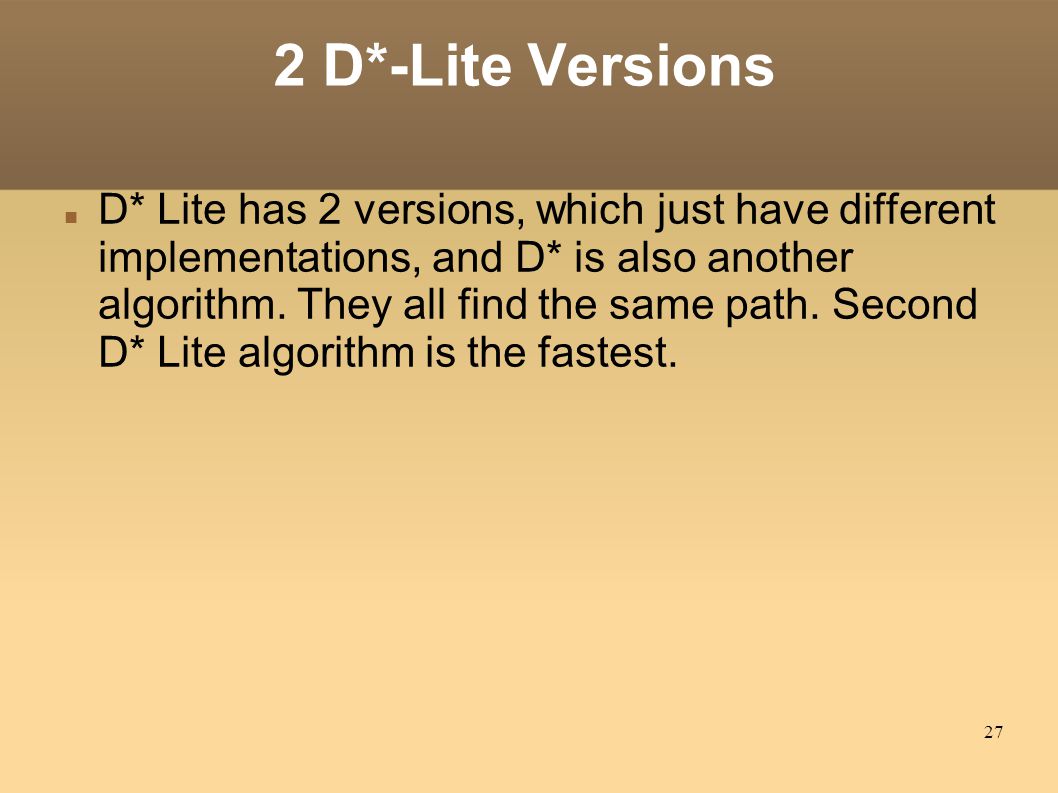 2 D*-Lite Versions

D* Lite has 2 versions, which just have different implementations, and D* is also another algorithm. They all find the same path. Second D* Lite algorithm is the fastest.

27